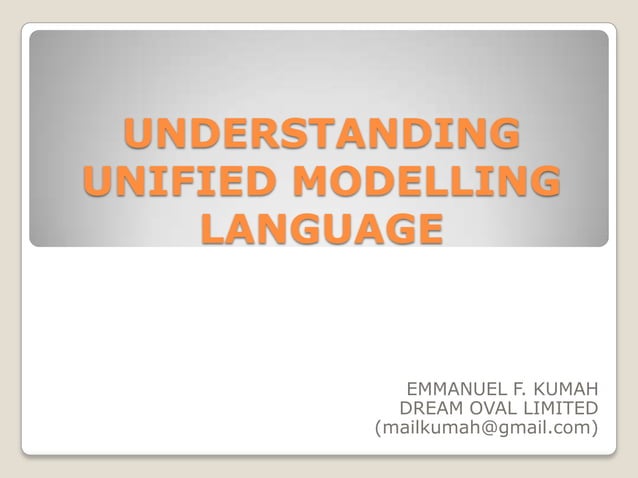 UNDERSTANDING UNIFIED MODELLING LANGUAGE

EMMANUEL F. KUMAH
DREAM OVAL LIMITED
(mailkumah@gmail.com)